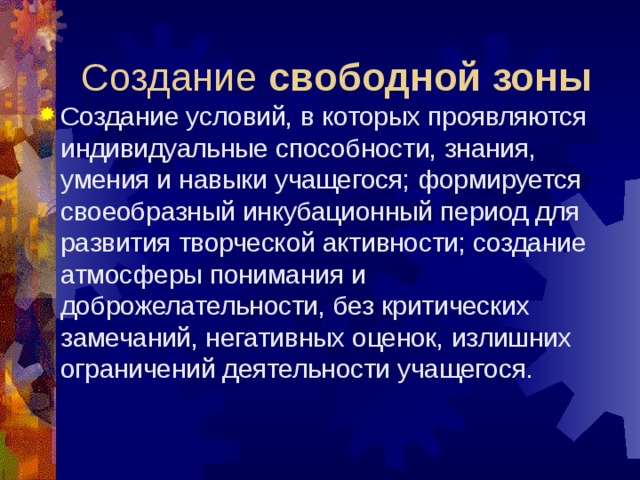 Создание свободной зоны

Создание условий, в которых проявляются индивидуальные способности, знания, умения и навыки учащегося; формируется своеобразный инкубационный период для развития творческой активности; создание атмосферы понимания и доброжелательности, без критических замечаний, негативных оценок, излишних ограничений деятельности учащегося.